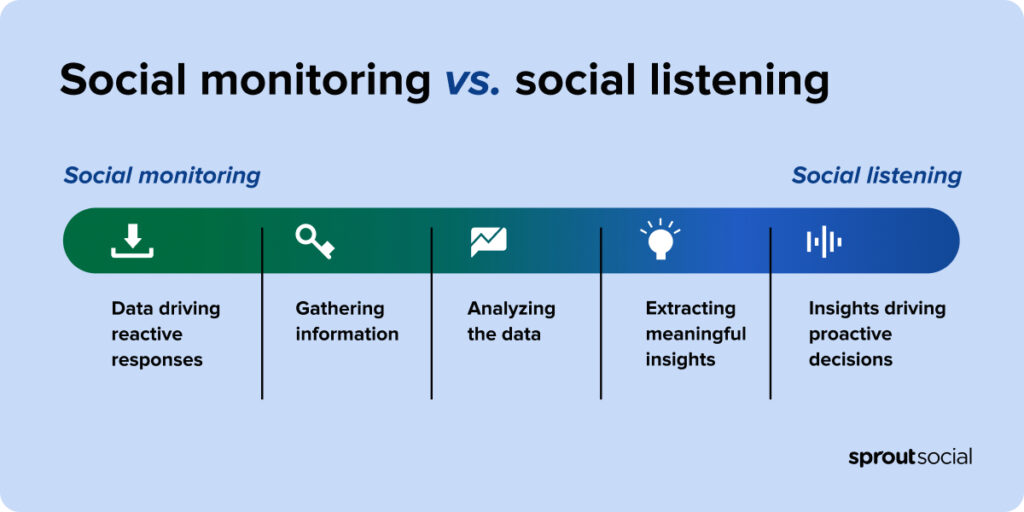 Social monitoring vs. social listening

Social monitoring

Social listening

Data driving reactive responses

Gathering information

Analyzing the data

Extracting meaningful insights

Insights driving proactive decisions

sproutsocial